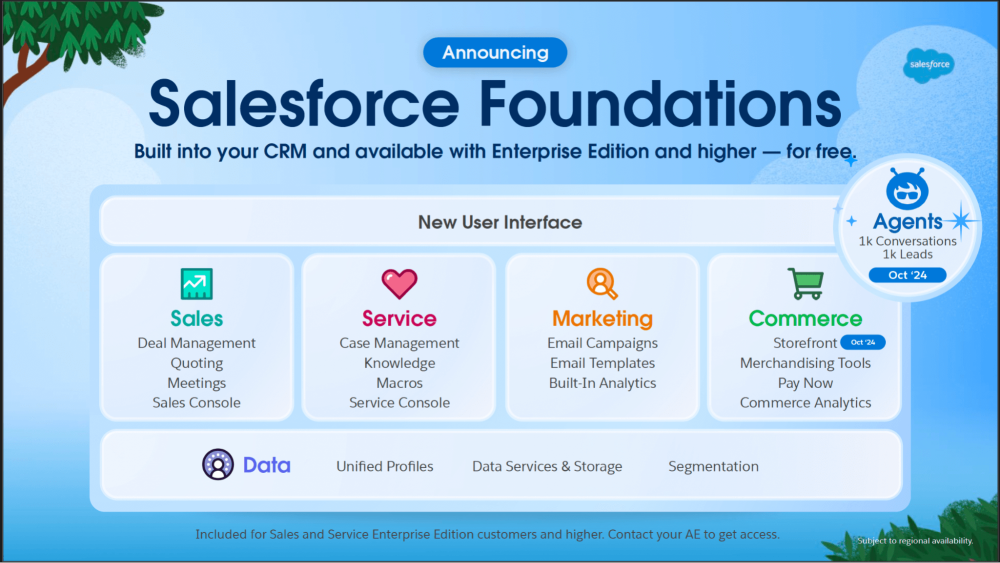 Announcing

salesforce

Salesforce Foundations

Built into your CRM and available with Enterprise Edition and higher — for free.

Agents
1k Conversations
1k Leads
Oct '24

New User Interface

Sales
Deal Management
Quoting
Meetings
Sales Console

Service
Case Management
Knowledge
Macros
Service Console

Marketing
Email Campaigns
Email Templates
Built-In Analytics

Commerce
Storefront Oct '24
Merchandising Tools
Pay Now
Commerce Analytics

Data
Unified Profiles
Data Services & Storage
Segmentation

Included for Sales and Service Enterprise Edition customers and higher. Contact your AE to get access.

Subject to regional availability.